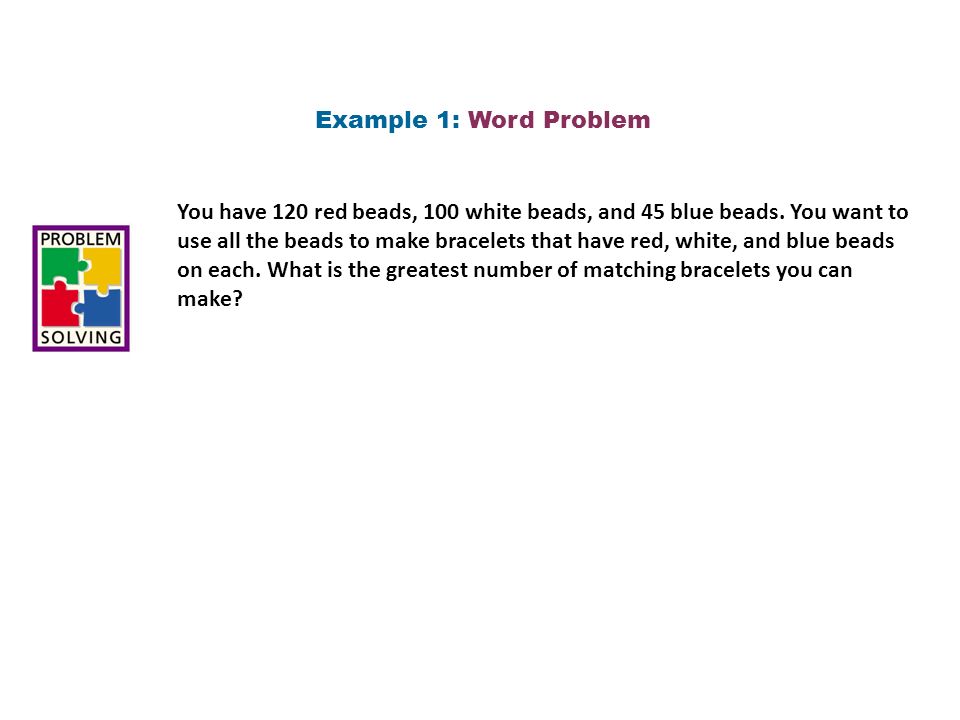 Example 1: Word Problem

PROBLEM SOLVING

You have 120 red beads, 100 white beads, and 45 blue beads. You want to use all the beads to make bracelets that have red, white, and blue beads on each. What is the greatest number of matching bracelets you can make?